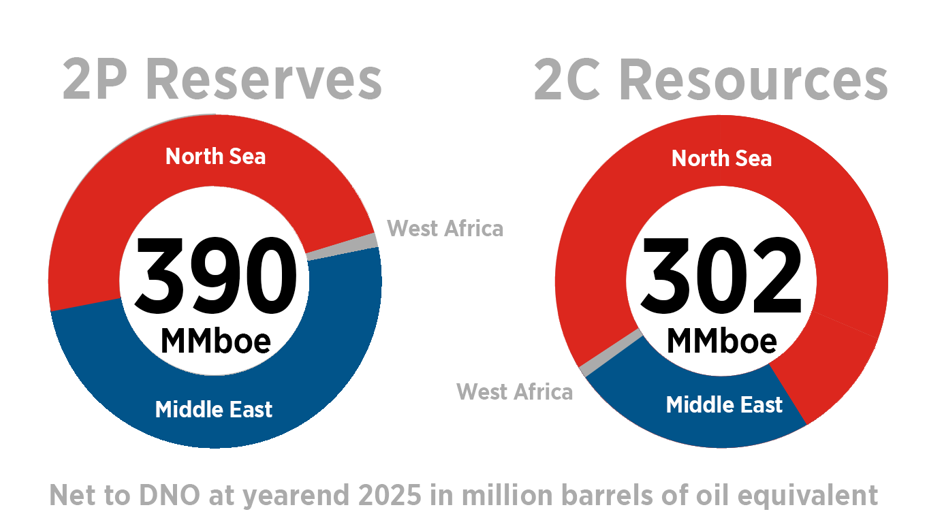 2P Reserves

North Sea

West Africa

390

MMboe

Middle East

2C Resources

North Sea

302

MMboe

West Africa

Middle East

Net to DNO at yearend 2025 in million barrels of oil equivalent